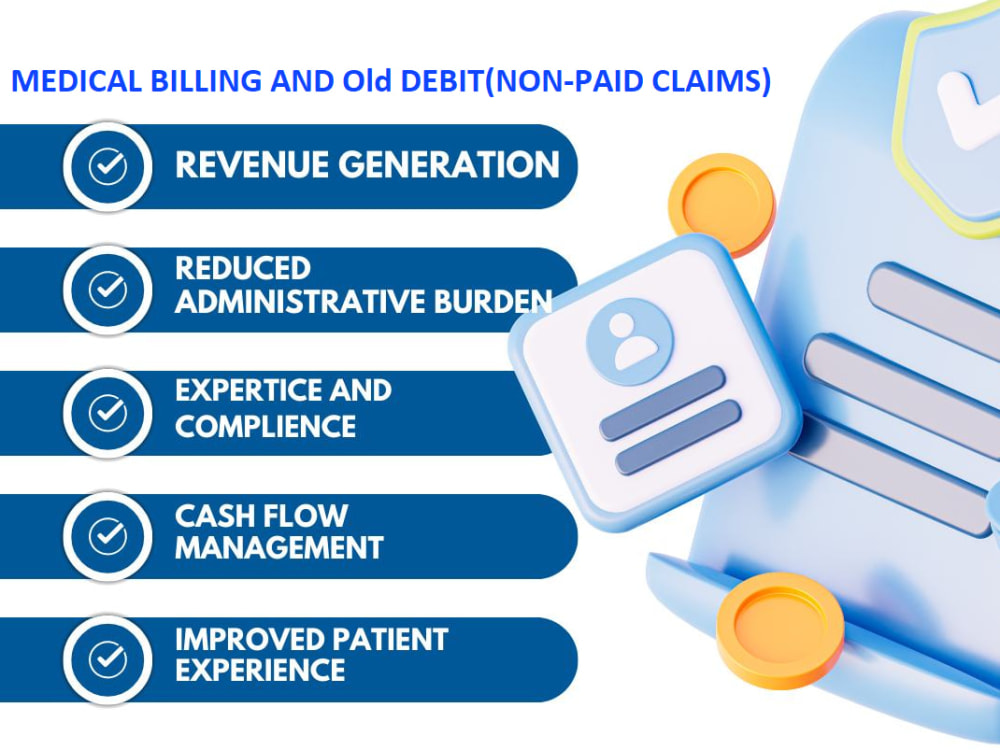 MEDICAL BILLING AND Old DEBIT(NON-PAID CLAIMS)

REVENUE GENERATION

REDUCED ADMINISTRATIVE BURDEN

EXPERTICE AND COMPLIENCE

CASH FLOW MANAGEMENT

IMPROVED PATIENT EXPERIENCE